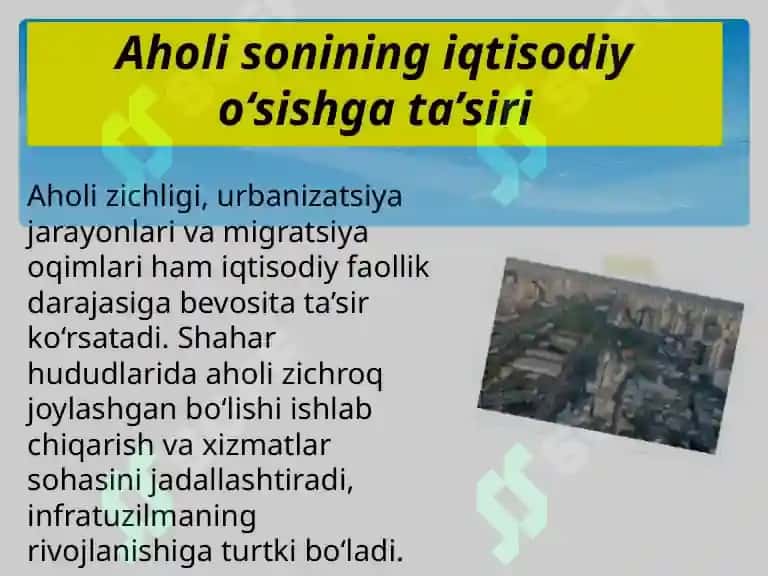 Aholi sonining iqtisodiy o‘sishga ta’siri

Aholi zichligi, urbanizatsiya jarayonlari va migratsiya oqimlari ham iqtisodiy faollik darajasiga bevosita ta’sir ko‘rsatadi. Shahar hududlarida aholi zichroq joylashgan bo‘lishi ishlab chiqarish va xizmatlar sohasini jadallashtiradi, infratuzilmaning rivojlanishiga turtki bo‘ladi.